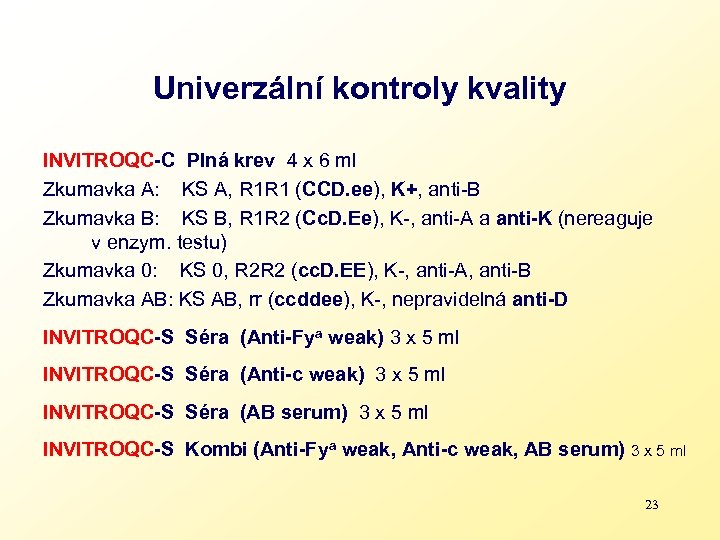 Univerzální kontroly kvality

INVITROQC-C Plná krev 4 x 6 ml

Zkumavka A: KS A, R1R1 (CCD.ee), K+, anti-B

Zkumavka B: KS B, R1R2 (CcD.Ee), K-, anti-A a anti-K (nereaguje v enzym. testu)

Zkumavka 0: KS 0, R2R2 (ccD.EE), K-, anti-A, anti-B

Zkumavka AB: KS AB, rr (ccddee), K-, nepravidelná anti-D

INVITROQC-S Séra (Anti-Fy$^a$ weak) 3 x 5 ml

INVITROQC-S Séra (Anti-c weak) 3 x 5 ml

INVITROQC-S Séra (AB serum) 3 x 5 ml

INVITROQC-S Kombi (Anti-Fy$^a$ weak, Anti-c weak, AB serum) 3 x 5 ml

23